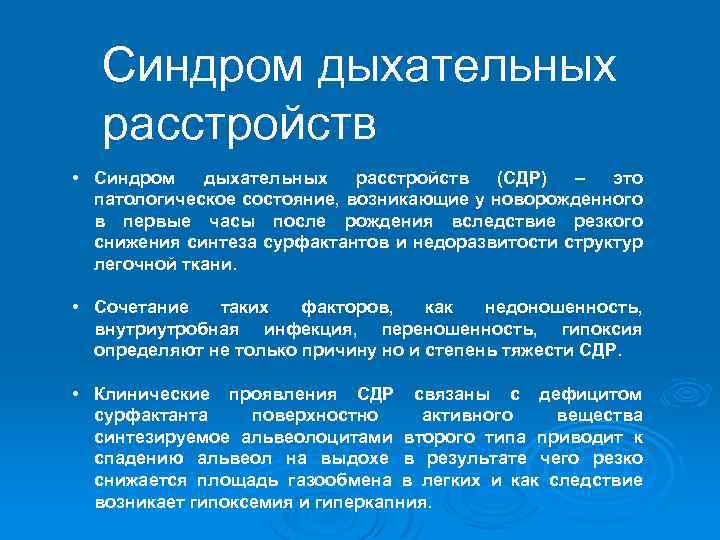 Синдром дыхательных расстройств

• Синдром дыхательных расстройств (СДР) – это патологическое состояние, возникающие у новорожденного в первые часы после рождения вследствие резкого снижения синтеза сурфактантов и недоразвитости структур легочной ткани.

• Сочетание таких факторов, как недоношенность, внутриутробная инфекция, переношенность, гипоксия определяют не только причину но и степень тяжести СДР.

• Клинические проявления СДР связаны с дефицитом сурфактанта поверхностно активного вещества синтезируемое альвеолоцитами второго типа приводит к спадению альвеол на выдохе в результате чего резко снижается площадь газообмена в легких и как следствие возникает гипоксемия и гиперкапния.